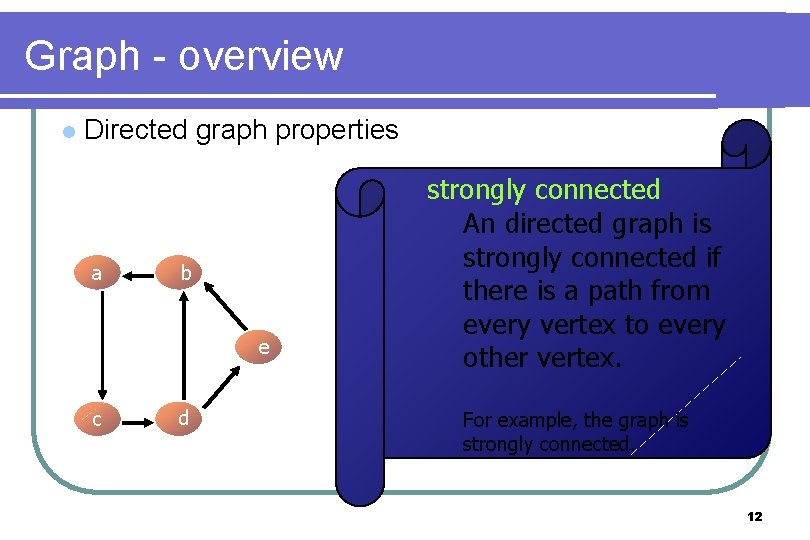 Graph - overview

Directed graph properties

a

b

e

c

d

strongly connected

An directed graph is strongly connected if there is a path from every vertex to every other vertex.

For example, the graph is strongly connected.

12